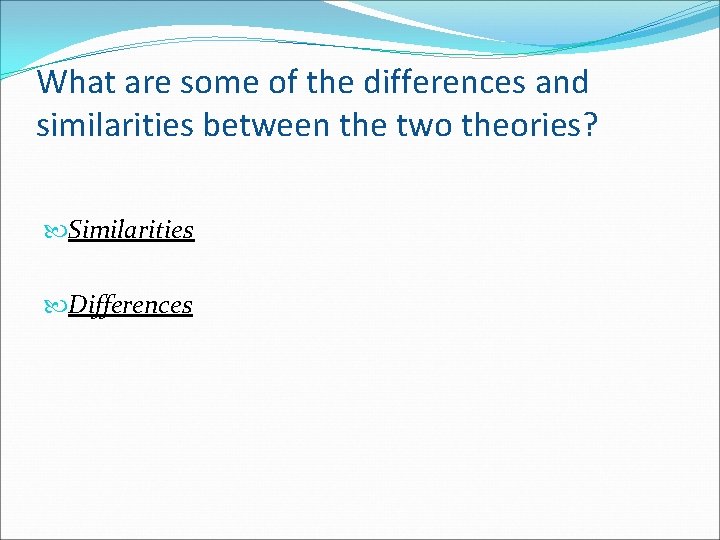 What are some of the differences and similarities between the two theories?

Similarities

Differences